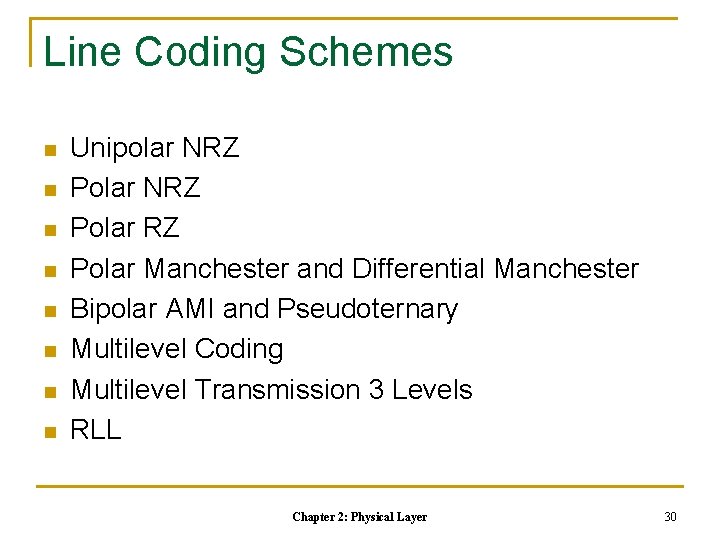 Line Coding Schemes

- Unipolar NRZ
- Polar NRZ
- Polar RZ
- Polar Manchester and Differential Manchester
- Bipolar AMI and Pseudoternary
- Multilevel Coding
- Multilevel Transmission 3 Levels
- RLL

Chapter 2: Physical Layer

30